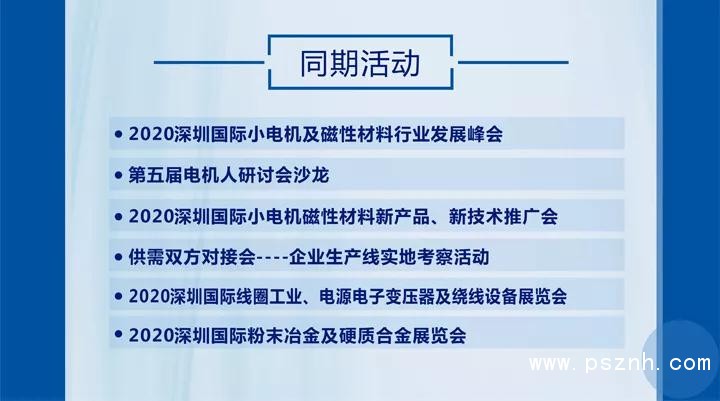 同期活动

• 2020深圳国际小电机及磁性材料行业发展峰会

• 第五届电机人研讨会沙龙

• 2020深圳国际小电机磁性材料新产品、新技术推广会

• 供需双方对接会----企业生产线实地考察活动

• 2020深圳国际线圈工业、电源电子变压器及绕线设备展览会

• 2020深圳国际粉末冶金及硬质合金展览会

www.psznh.com